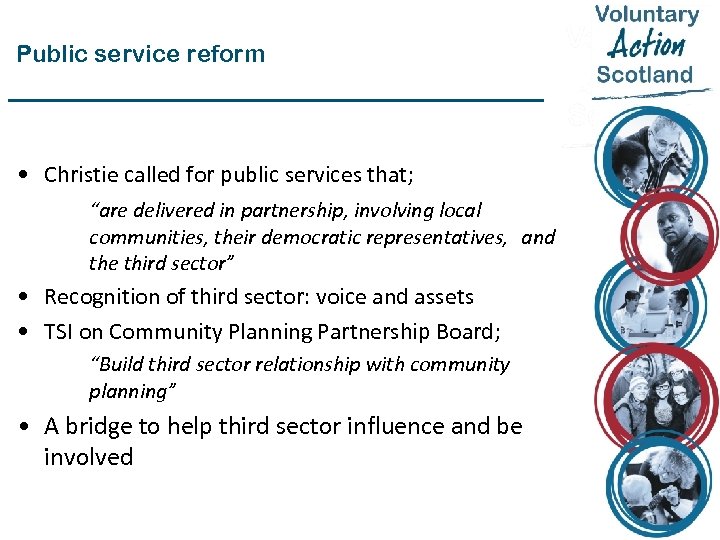 Public service reform

Voluntary
Action
Scotland

• Christie called for public services that;

"are delivered in partnership, involving local communities, their democratic representatives, and the third sector"

• Recognition of third sector: voice and assets

• TSI on Community Planning Partnership Board;

"Build third sector relationship with community planning"

• A bridge to help third sector influence and be involved